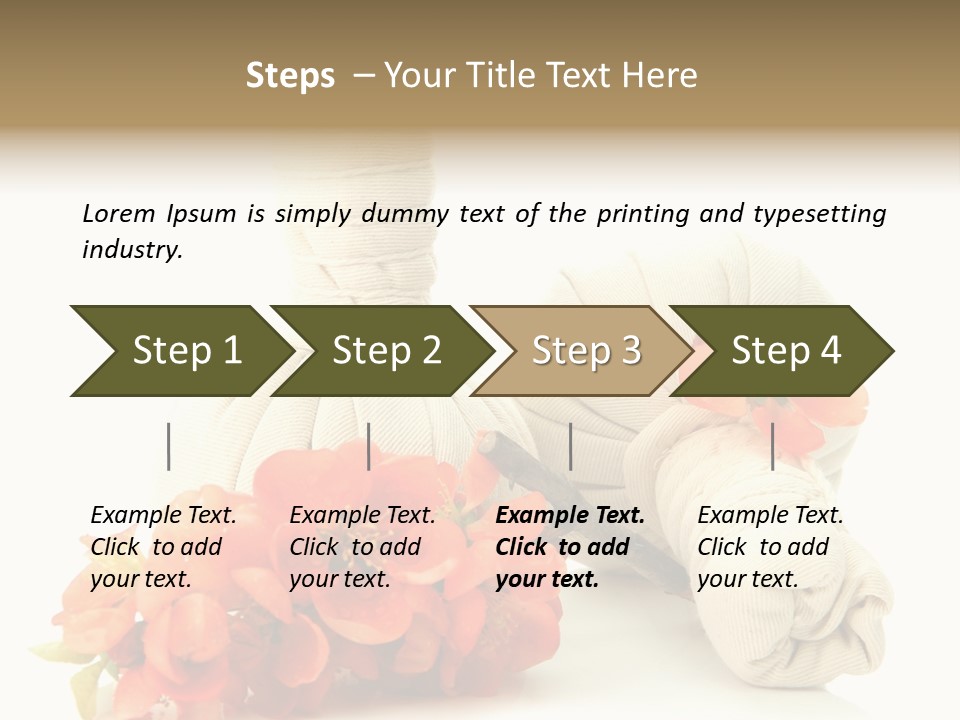 Steps – Your Title Text Here

Lorem Ipsum is simply dummy text of the printing and typesetting industry.

Step 1

Step 2

Step 3

Step 4

Example Text. Click to add your text.

Example Text. Click to add your text.

Example Text. Click to add your text.

Example Text. Click to add your text.